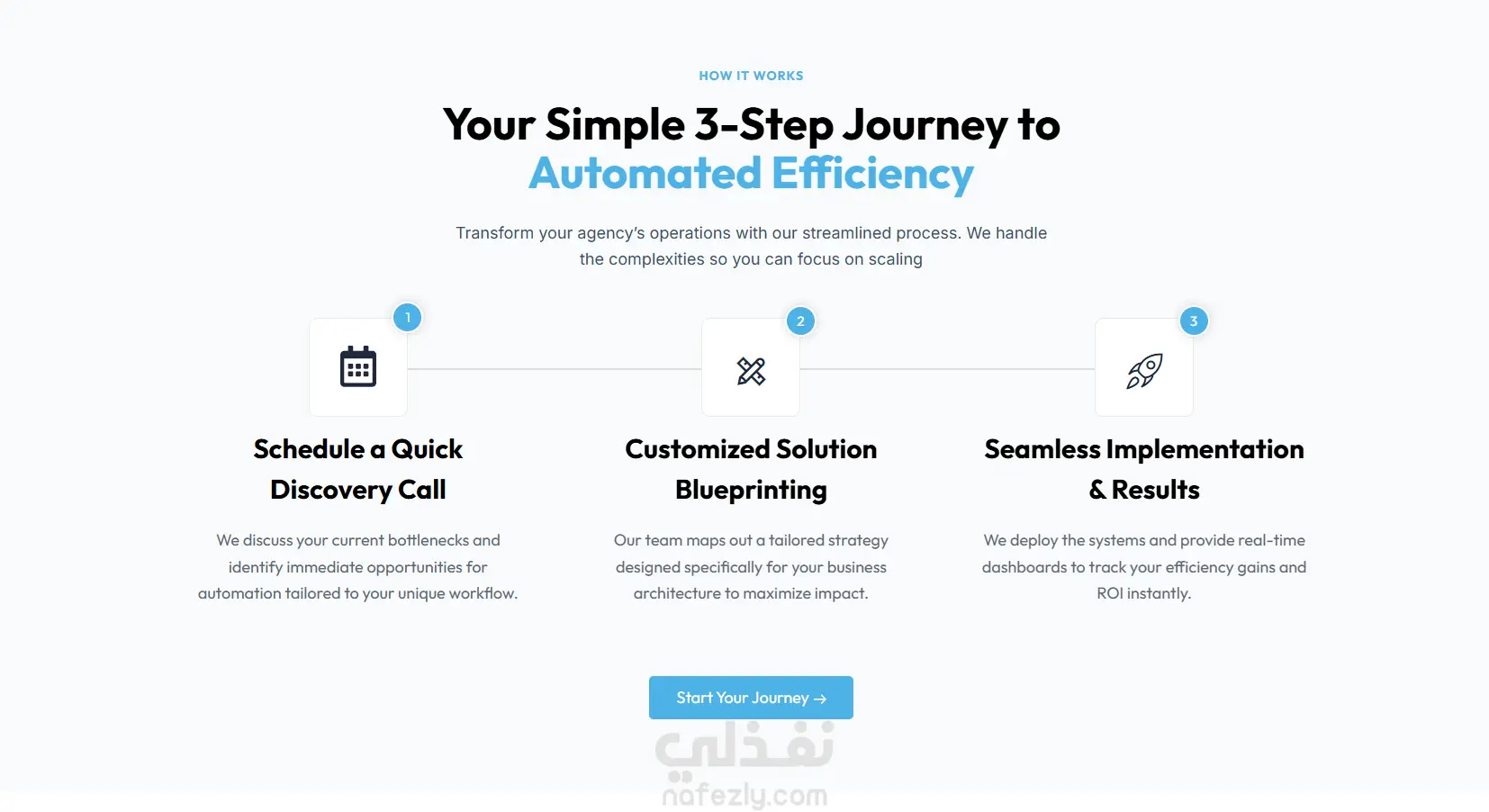 HOW IT WORKS

Your Simple 3-Step Journey to Automated Efficiency

Transform your agency's operations with our streamlined process. We handle the complexities so you can focus on scaling

1

Schedule a Quick Discovery Call

We discuss your current bottlenecks and identify immediate opportunities for automation tailored to your unique workflow.

2

Customized Solution Blueprinting

Our team maps out a tailored strategy designed specifically for your business architecture to maximize impact.

3

Seamless Implementation & Results

We deploy the systems and provide real-time dashboards to track your efficiency gains and ROI instantly.

Start Your Journey →

نفذلي
nafezly.com